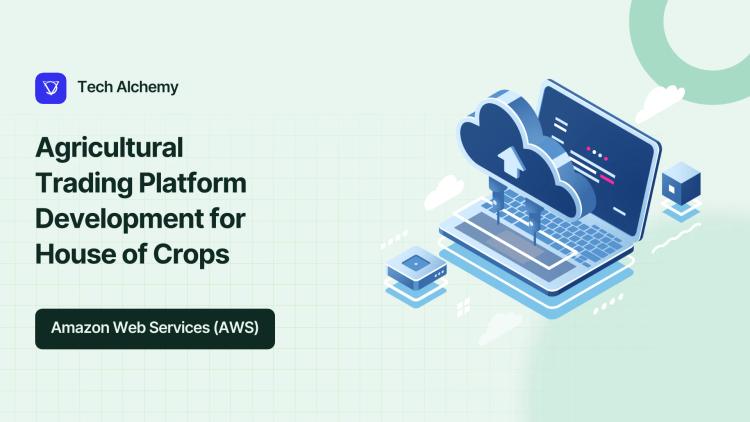 Tech Alchemy

Agricultural Trading Platform Development for House of Crops

Amazon Web Services (AWS)